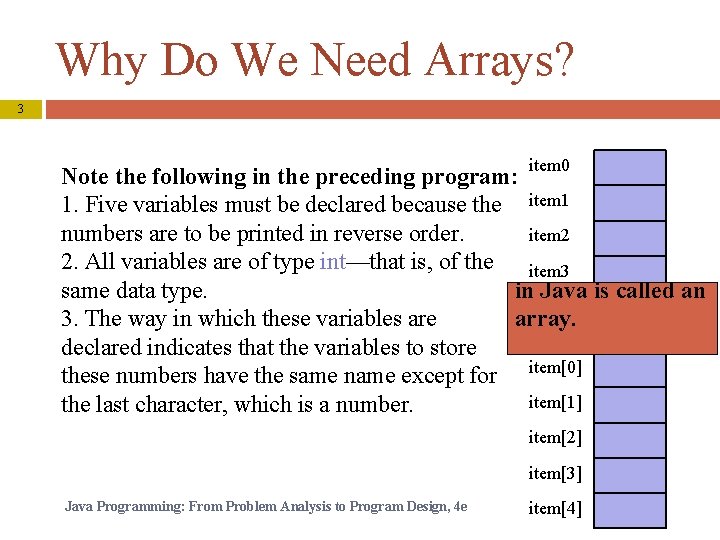 Why Do We Need Arrays?

3

Note the following in the preceding program:
1. Five variables must be declared because the numbers are to be printed in reverse order.
2. All variables are of type int—that is, of the same data type.
3. The way in which these variables are declared indicates that the variables to store these numbers have the same name except for the last character, which is a number.

item0
item1
item2
item3

in Java is called an array.

item[0]
item[1]
item[2]
item[3]
item[4]

Java Programming: From Problem Analysis to Program Design, 4e